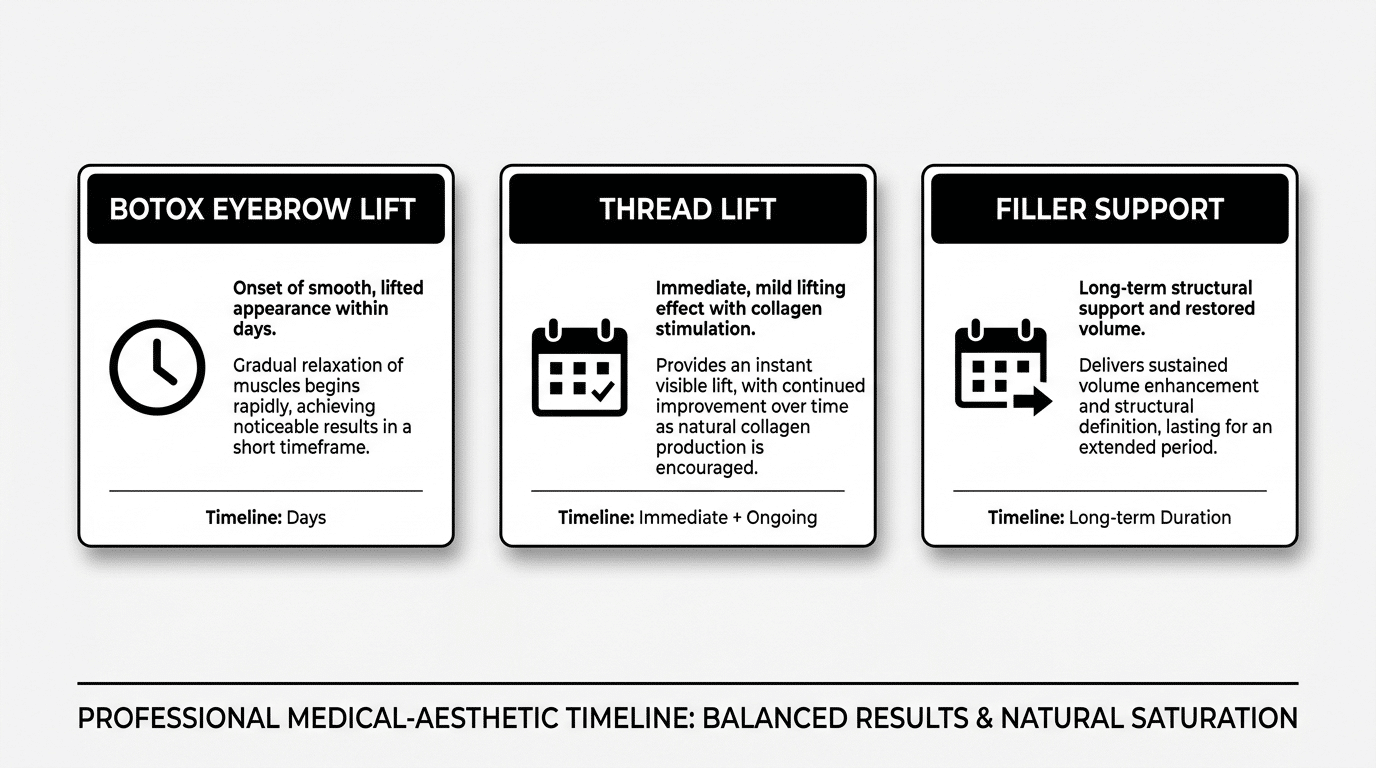 BOTOX EYEBROW LIFT

Onset of smooth, lifted appearance within days.

Gradual relaxation of muscles begins rapidly, achieving noticeable results in a short timeframe.

Timeline: Days

THREAD LIFT

Immediate, mild lifting effect with collagen stimulation.

Provides an instant visible lift, with continued improvement over time as natural collagen production is encouraged.

Timeline: Immediate + Ongoing

FILLER SUPPORT

Long-term structural support and restored volume.

Delivers sustained volume enhancement and structural definition, lasting for an extended period.

Timeline: Long-term Duration

PROFESSIONAL MEDICAL-AESTHETIC TIMELINE: BALANCED RESULTS & NATURAL SATURATION